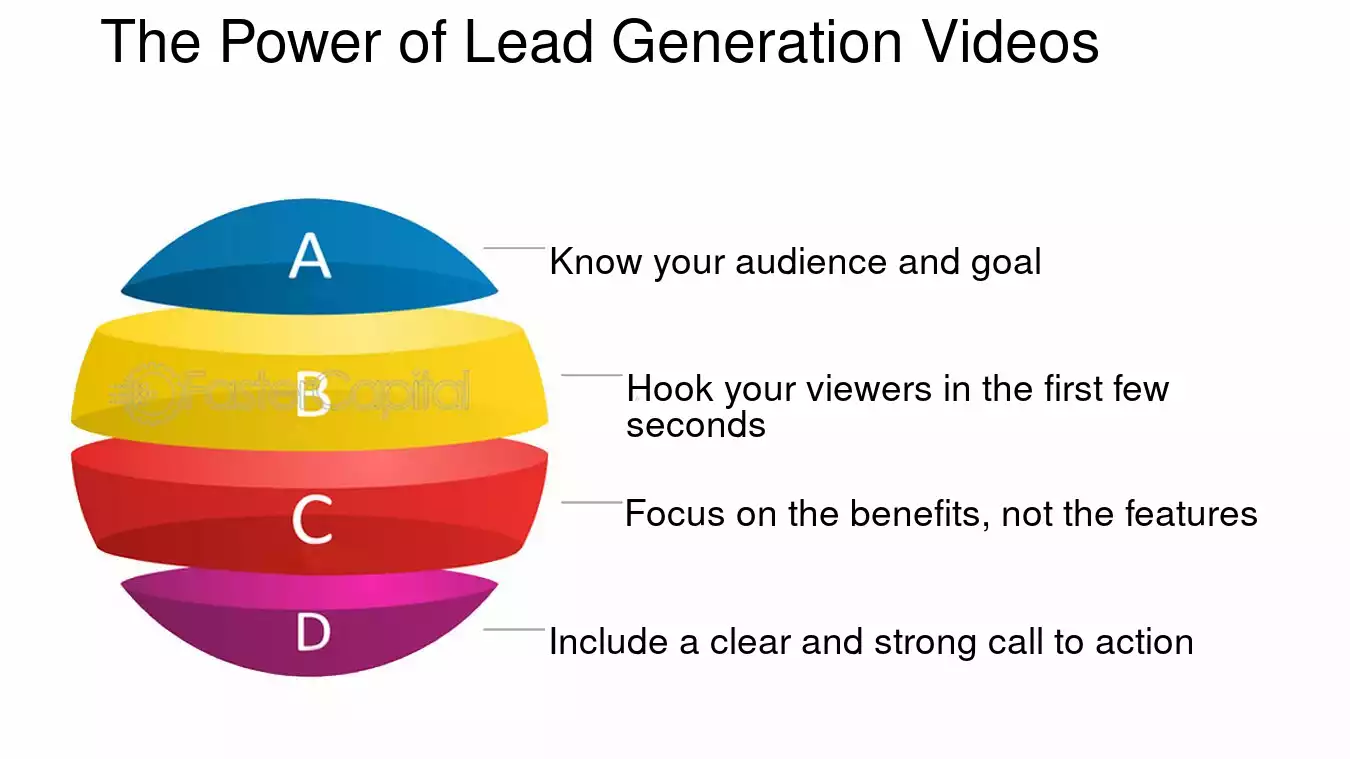 The Power of Lead Generation Videos

A
Know your audience and goal

B
FasterCapital
Hook your viewers in the first few seconds

C
Focus on the benefits, not the features

D
Include a clear and strong call to action